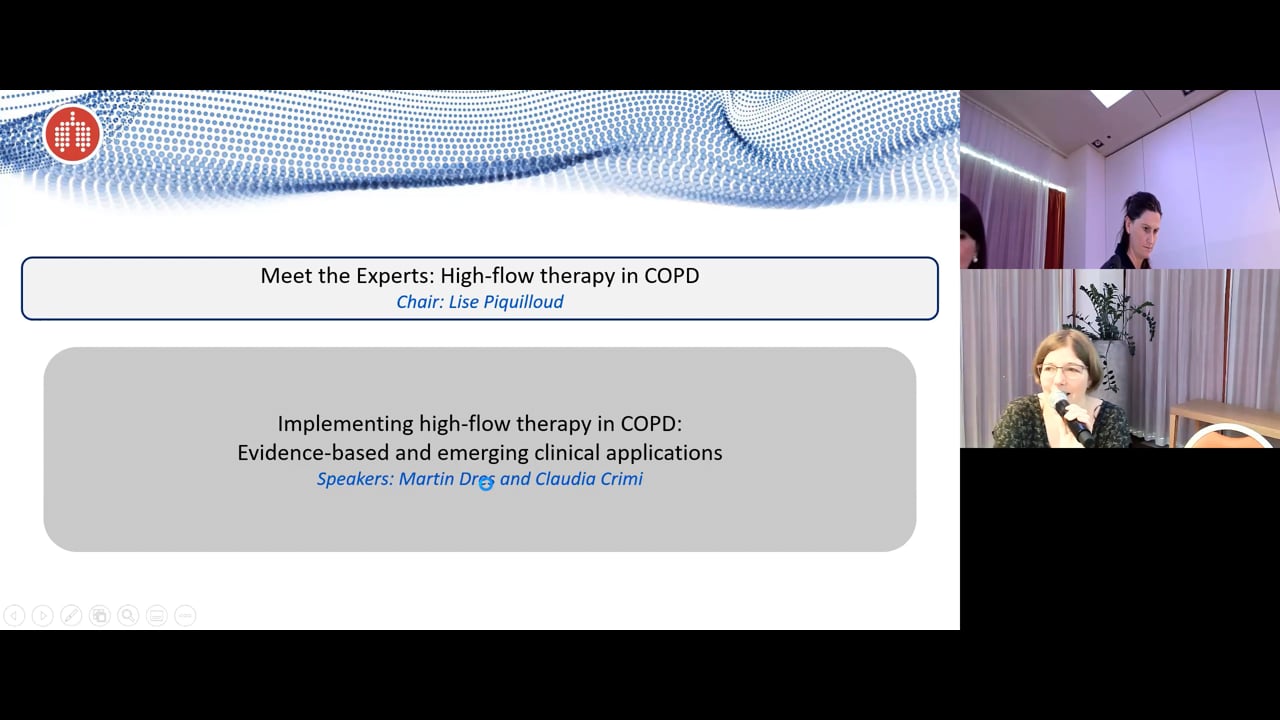 Meet the Experts: High-flow therapy in COPD
Chair: Lise Piquilloud

Implementing high-flow therapy in COPD:
Evidence-based and emerging clinical applications
Speakers: Martin Dres and Claudia Crimi